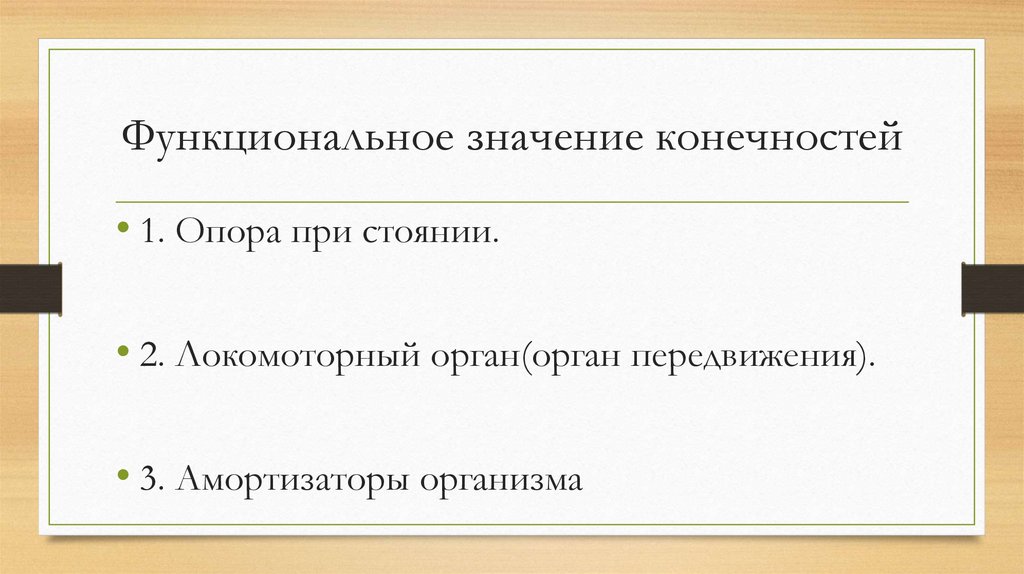 Функциональное значение конечностей

• 1. Опора при стоянии.

• 2. Локомоторный орган(орган передвижения).

• 3. Амортизаторы организма